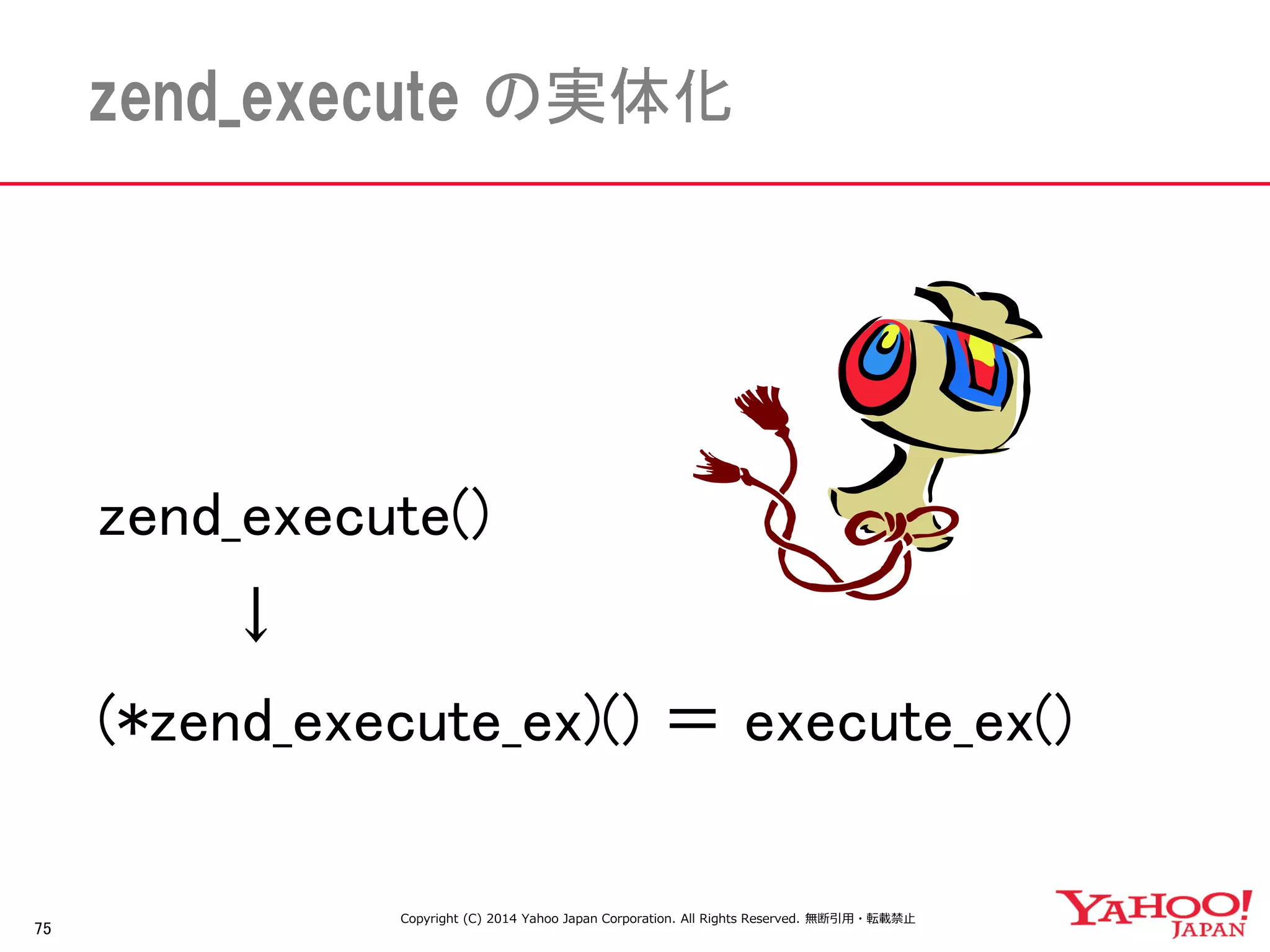 zend_execute の実体化

zend_execute()

↓

(*zend_execute_ex)() = execute_ex()

75

Copyright (C) 2014 Yahoo Japan Corporation. All Rights Reserved. 無断引用・転載禁止

YAHOO! JAPAN